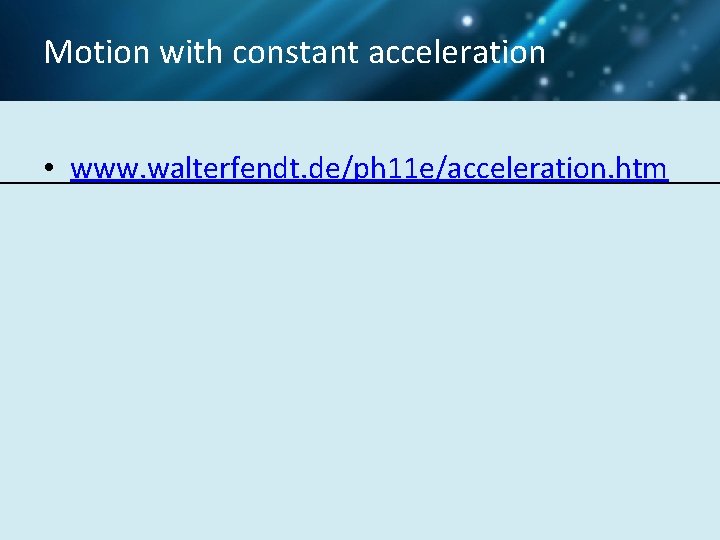 Motion with constant acceleration

• www.walterfendt.de/ph11e/acceleration.htm